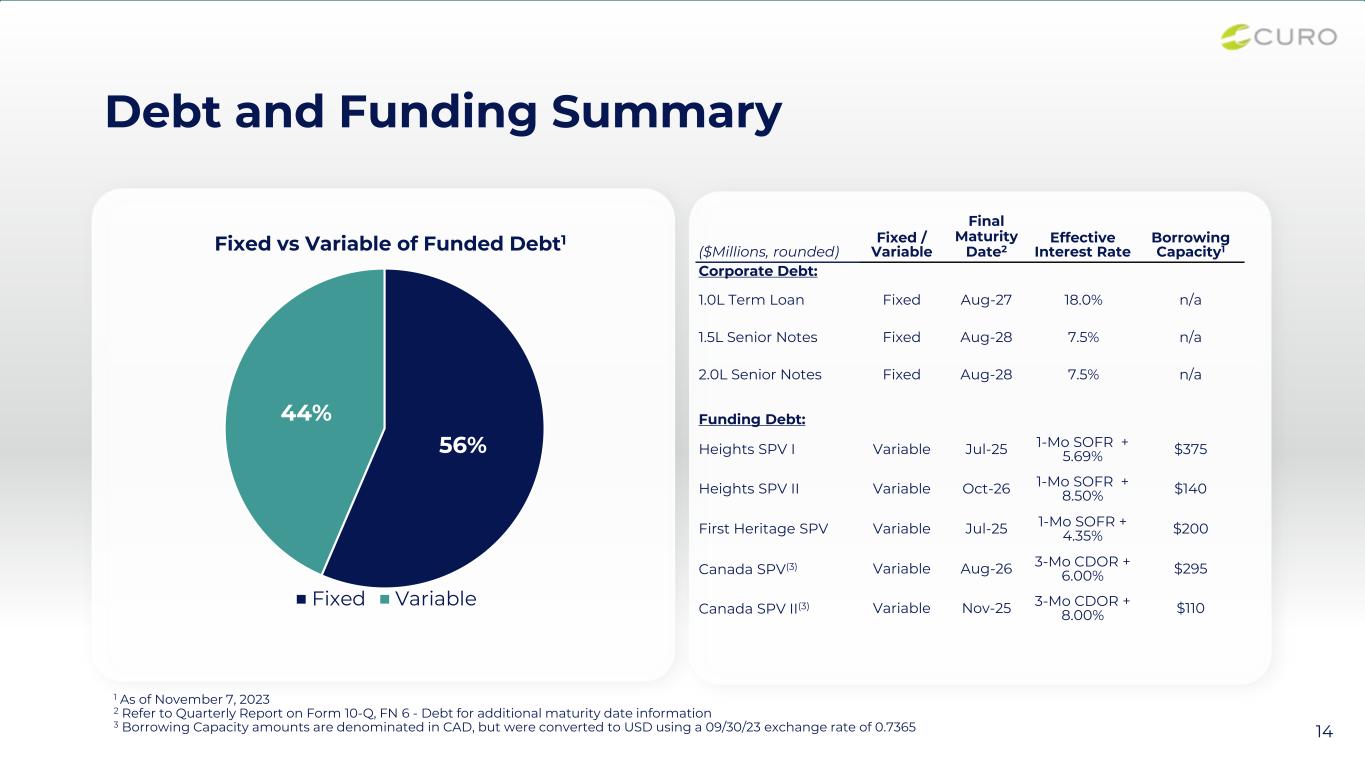 CURO

Debt and Funding Summary

Fixed vs Variable of Funded Debt$^{1}$

44%

56%

■ Fixed ■ Variable

| ($Millions, rounded) | Fixed / Variable | Final Maturity Date$^{2}$ | Effective Interest Rate | Borrowing Capacity$^{1}$ |
|---|---|---|---|---|
| Corporate Debt: | | | | |
| 1.0L Term Loan | Fixed | Aug-27 | 18.0% | n/a |
| 1.5L Senior Notes | Fixed | Aug-28 | 7.5% | n/a |
| 2.0L Senior Notes | Fixed | Aug-28 | 7.5% | n/a |
| Funding Debt: | | | | |
| Heights SPV I | Variable | Jul-25 | 1-Mo SOFR + 5.69% | $375 |
| Heights SPV II | Variable | Oct-26 | 1-Mo SOFR + 8.50% | $140 |
| First Heritage SPV | Variable | Jul-25 | 1-Mo SOFR + 4.35% | $200 |
| Canada SPV$^{(3)}$ | Variable | Aug-26 | 3-Mo CDOR + 6.00% | $295 |
| Canada SPV II$^{(3)}$ | Variable | Nov-25 | 3-Mo CDOR + 8.00% | $110 |

$^{1}$ As of November 7, 2023
$^{2}$ Refer to Quarterly Report on Form 10-Q, FN 6 - Debt for additional maturity date information
$^{3}$ Borrowing Capacity amounts are denominated in CAD, but were converted to USD using a 09/30/23 exchange rate of 0.7365

14